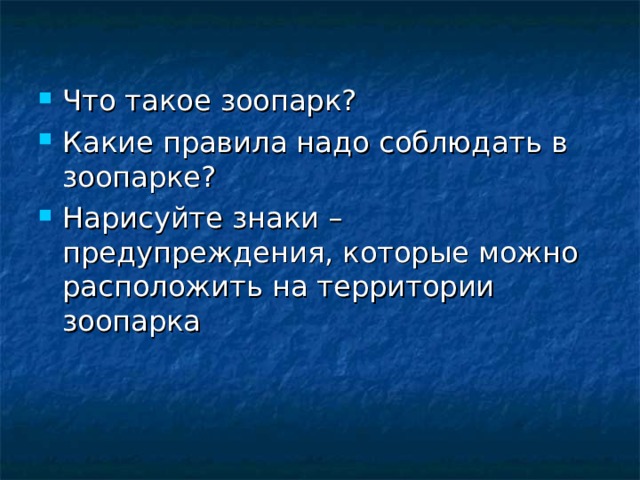 - Что такое зоопарк?
- Какие правила надо соблюдать в зоопарке?
- Нарисуйте знаки – предупреждения, которые можно расположить на территории зоопарка